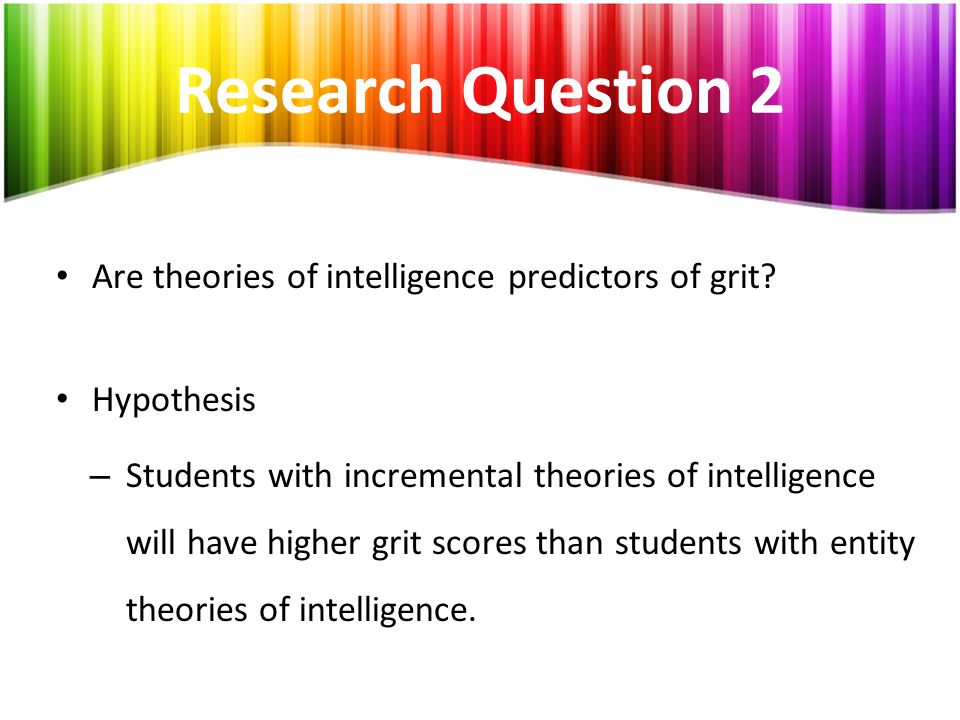 Research Question 2

• Are theories of intelligence predictors of grit?

• Hypothesis

– Students with incremental theories of intelligence will have higher grit scores than students with entity theories of intelligence.